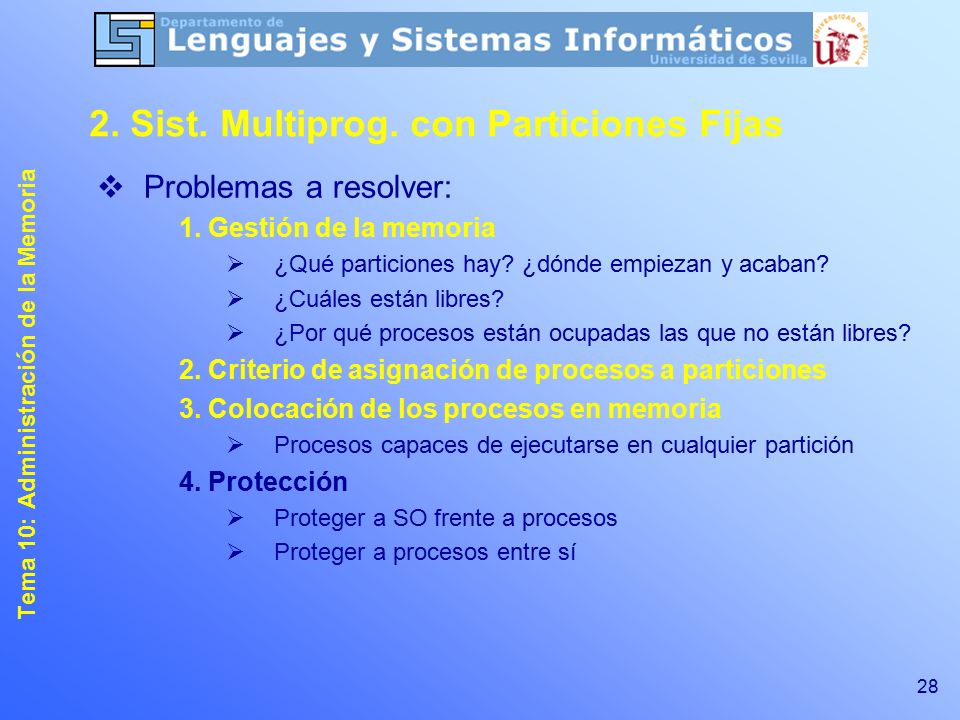 Departamento de
Lenguajes y Sistemas Informáticos
Universidad de Sevilla

UNIVERSIDAD DE SEVILLA

2. Sist. Multiprog. con Particiones Fijas

Tema 10: Administración de la Memoria

❖ Problemas a resolver:

1. Gestión de la memoria

➢ ¿Qué particiones hay? ¿dónde empiezan y acaban?

➢ ¿Cuáles están libres?

➢ ¿Por qué procesos están ocupadas las que no están libres?

2. Criterio de asignación de procesos a particiones

3. Colocación de los procesos en memoria

➢ Procesos capaces de ejecutarse en cualquier partición

4. Protección

➢ Proteger a SO frente a procesos

➢ Proteger a procesos entre sí

28